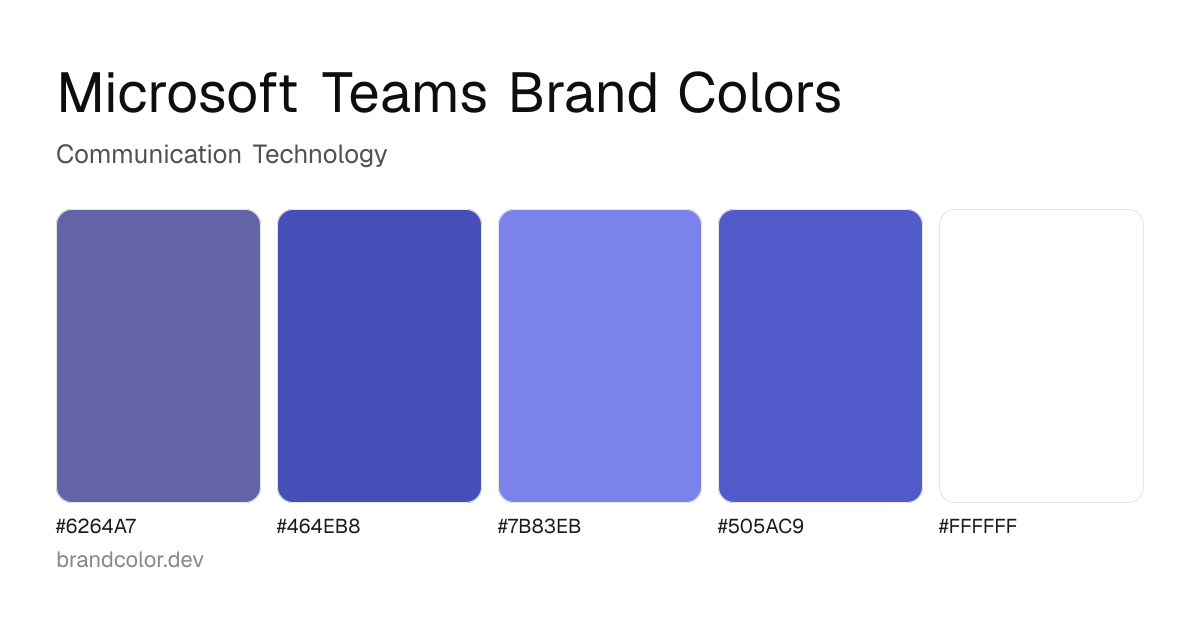 Microsoft Teams Brand Colors

Communication Technology

#6264A7

#464EB8

#7B83EB

#505AC9

#FFFFFF

brandcolor.dev